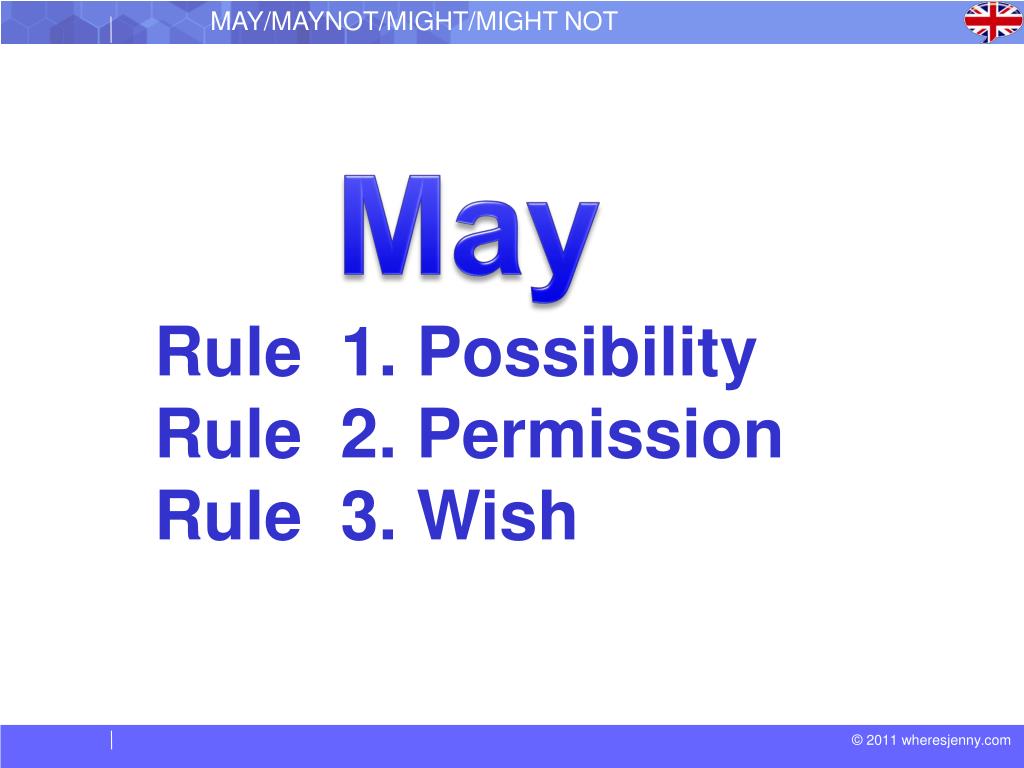 MAY/MAYNOT/MIGHT/MIGHT NOT

May

Rule 1. Possibility
Rule 2. Permission
Rule 3. Wish

© 2011 wheresjenny.com